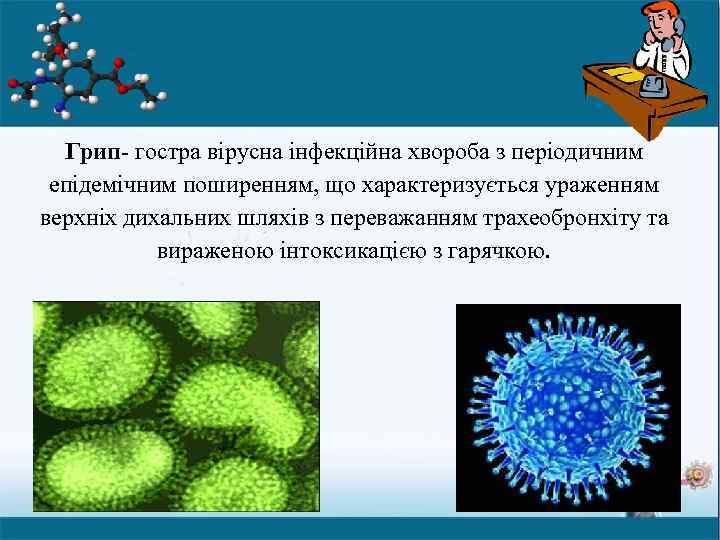 Грип- гостра вірусна інфекційна хвороба з періодичним епідемічним поширенням, що характеризується ураженням верхніх дихальних шляхів з переважанням трахеобронхіту та вираженою інтоксикацією з гарячкою.